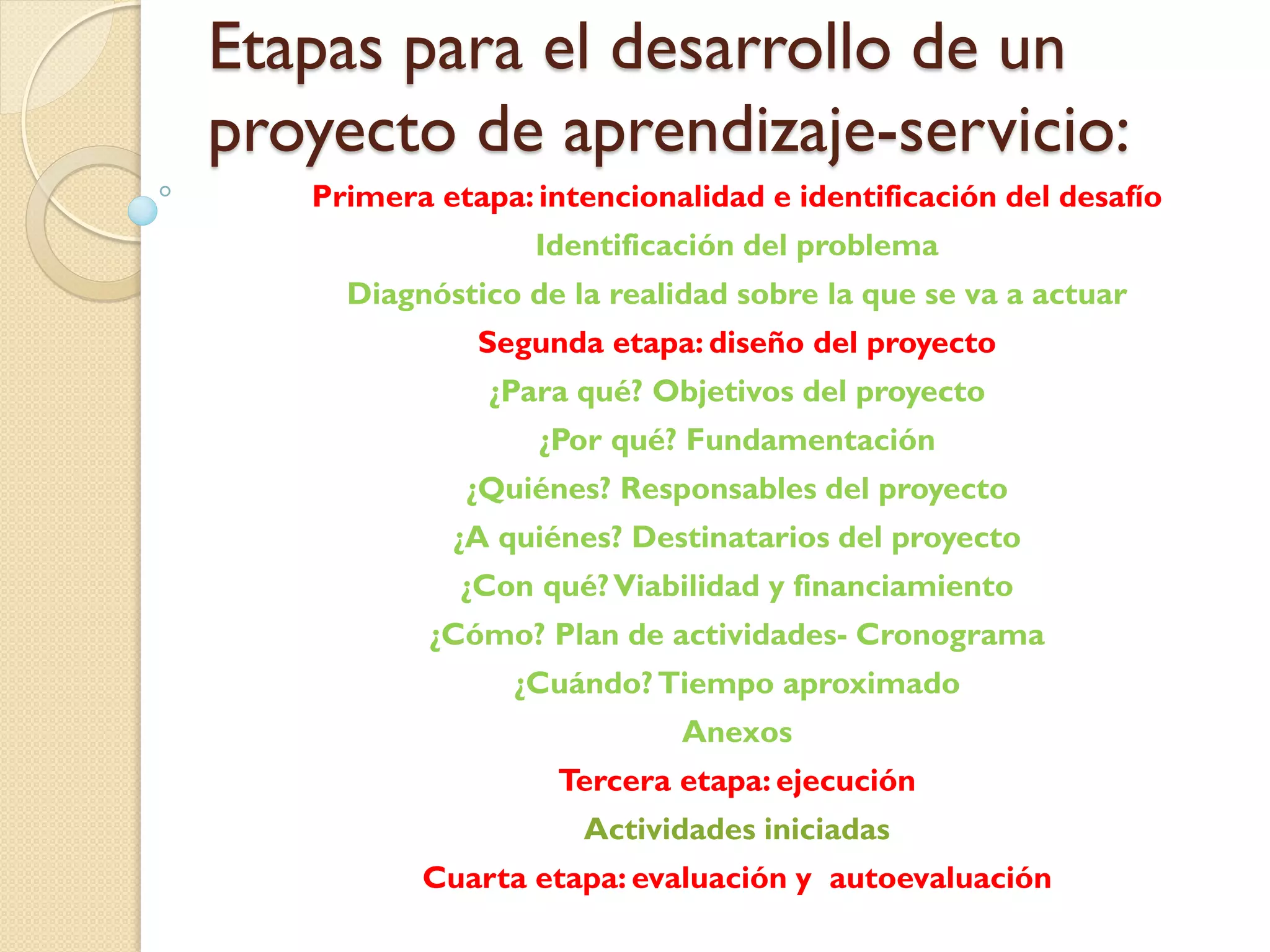 Etapas para el desarrollo de un proyecto de aprendizaje-servicio:

Primera etapa: intencionalidad e identificación del desafío

Identificación del problema

Diagnóstico de la realidad sobre la que se va a actuar

Segunda etapa: diseño del proyecto

¿Para qué? Objetivos del proyecto

¿Por qué? Fundamentación

¿Quiénes? Responsables del proyecto

¿A quiénes? Destinatarios del proyecto

¿Con qué? Viabilidad y financiamiento

¿Cómo? Plan de actividades- Cronograma

¿Cuándo? Tiempo aproximado

Anexos

Tercera etapa: ejecución

Actividades iniciadas

Cuarta etapa: evaluación y autoevaluación